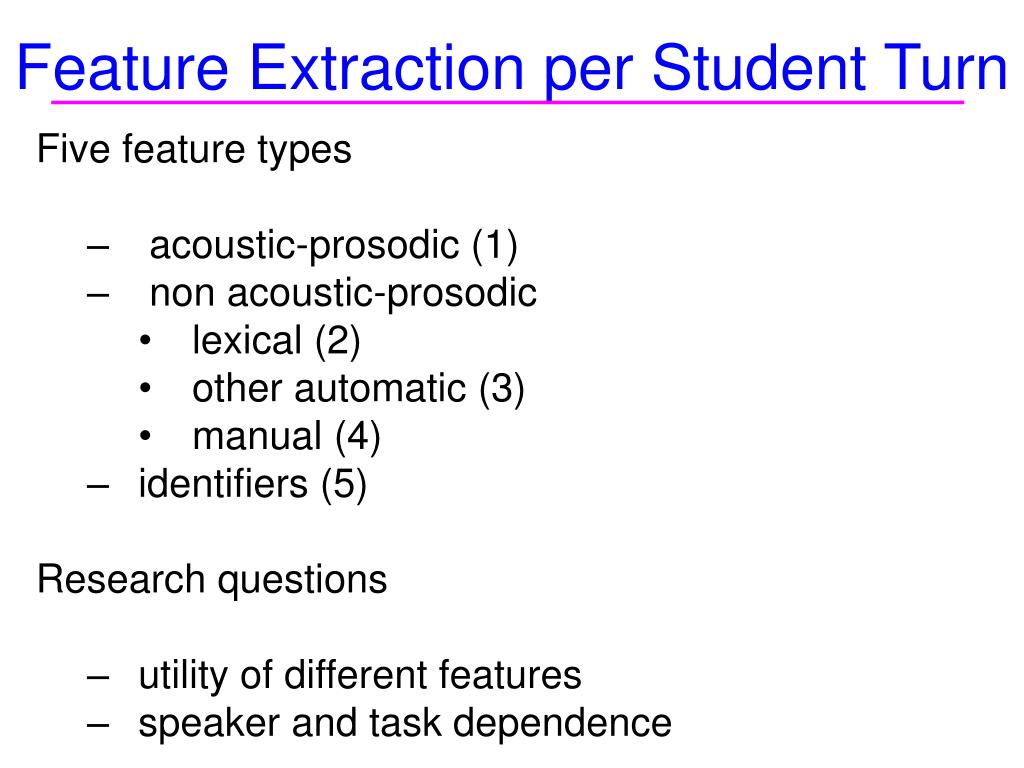 Feature Extraction per Student Turn

Five feature types

– acoustic-prosodic (1)
– non acoustic-prosodic
• lexical (2)
• other automatic (3)
• manual (4)
– identifiers (5)

Research questions

– utility of different features
– speaker and task dependence